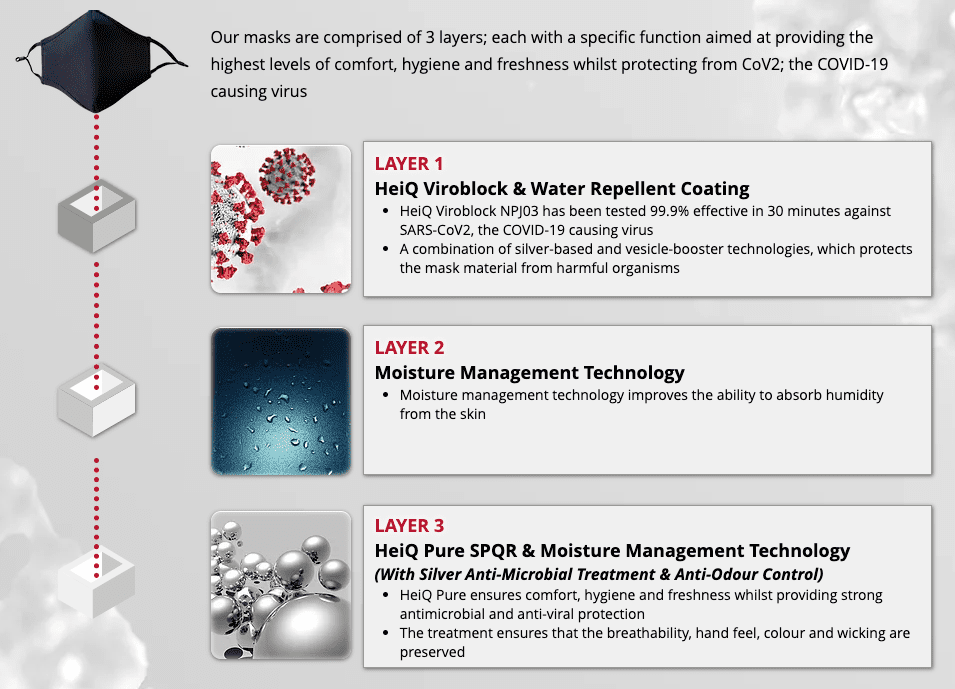 Our masks are comprised of 3 layers; each with a specific function aimed at providing the highest levels of comfort, hygiene and freshness whilst protecting from CoV2; the COVID-19 causing virus

LAYER 1
HeiQ Viroblock & Water Repellent Coating
- HeiQ Viroblock NPJ03 has been tested 99.9% effective in 30 minutes against SARS-CoV2, the COVID-19 causing virus
- A combination of silver-based and vesicle-booster technologies, which protects the mask material from harmful organisms

LAYER 2
Moisture Management Technology
- Moisture management technology improves the ability to absorb humidity from the skin

LAYER 3
HeiQ Pure SPQR & Moisture Management Technology
(With Silver Anti-Microbial Treatment & Anti-Odour Control)
- HeiQ Pure ensures comfort, hygiene and freshness whilst providing strong antimicrobial and anti-viral protection
- The treatment ensures that the breathability, hand feel, colour and wicking are preserved